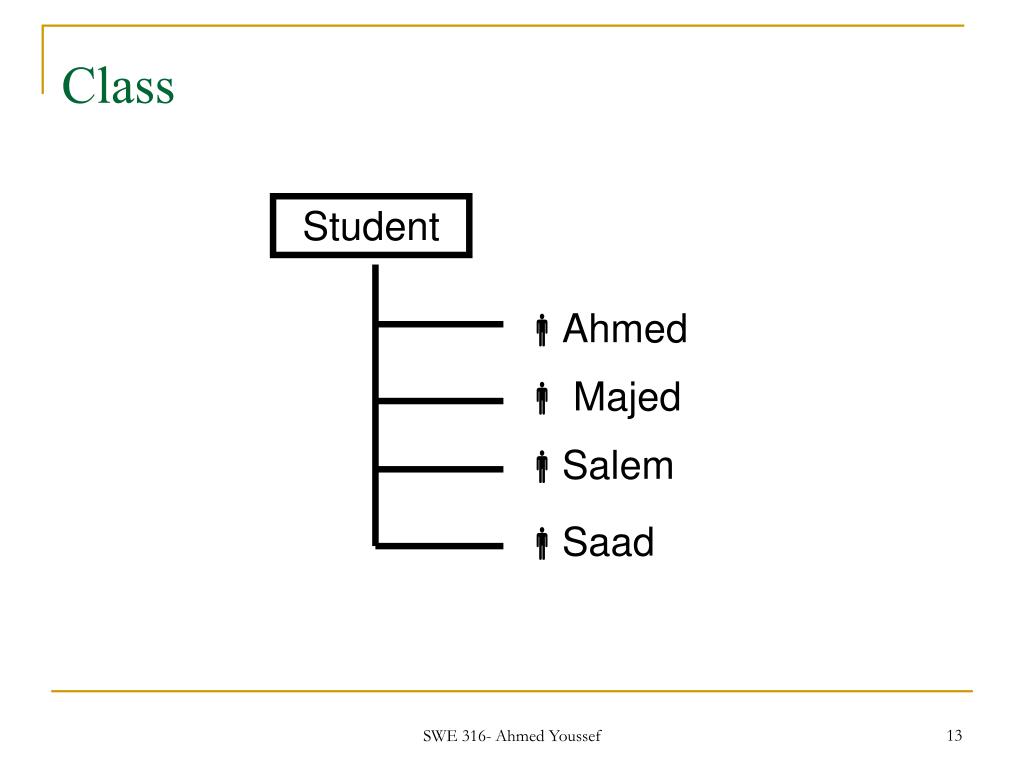 Class

Student

Ahmed

Majed

Salem

Saad

SWE 316- Ahmed Youssef

13